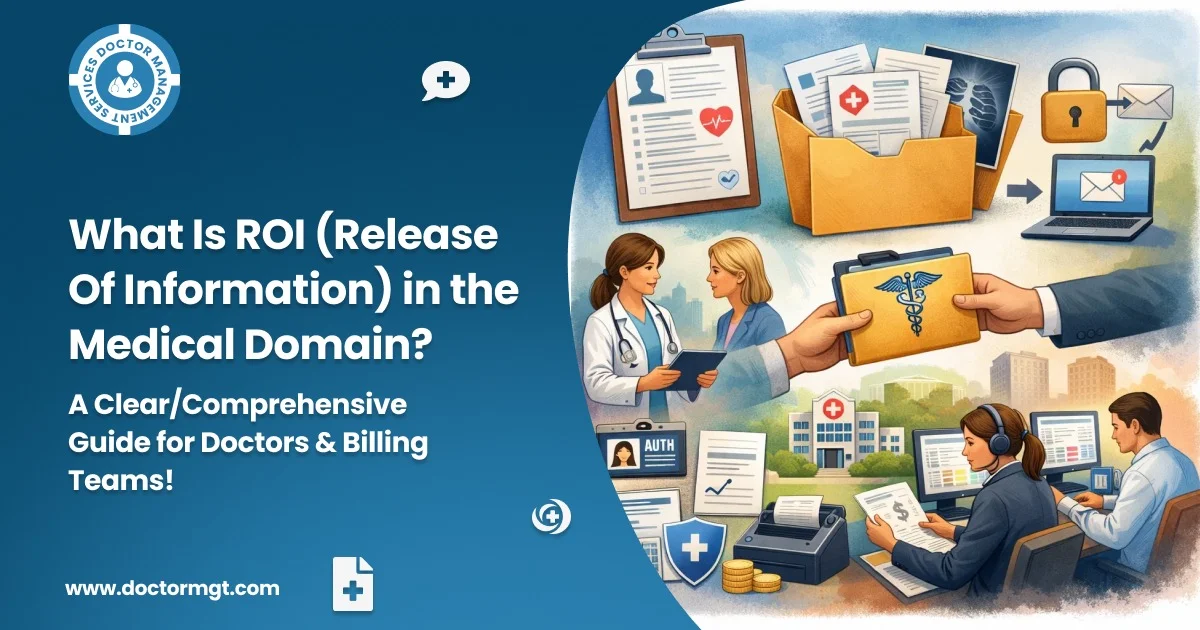 DOCTOR MANAGEMENT SERVICES

What Is ROI (Release Of Information) in the Medical Domain?

A Clear/Comprehensive Guide for Doctors & Billing Teams!

www.doctormgt.com

AUTH